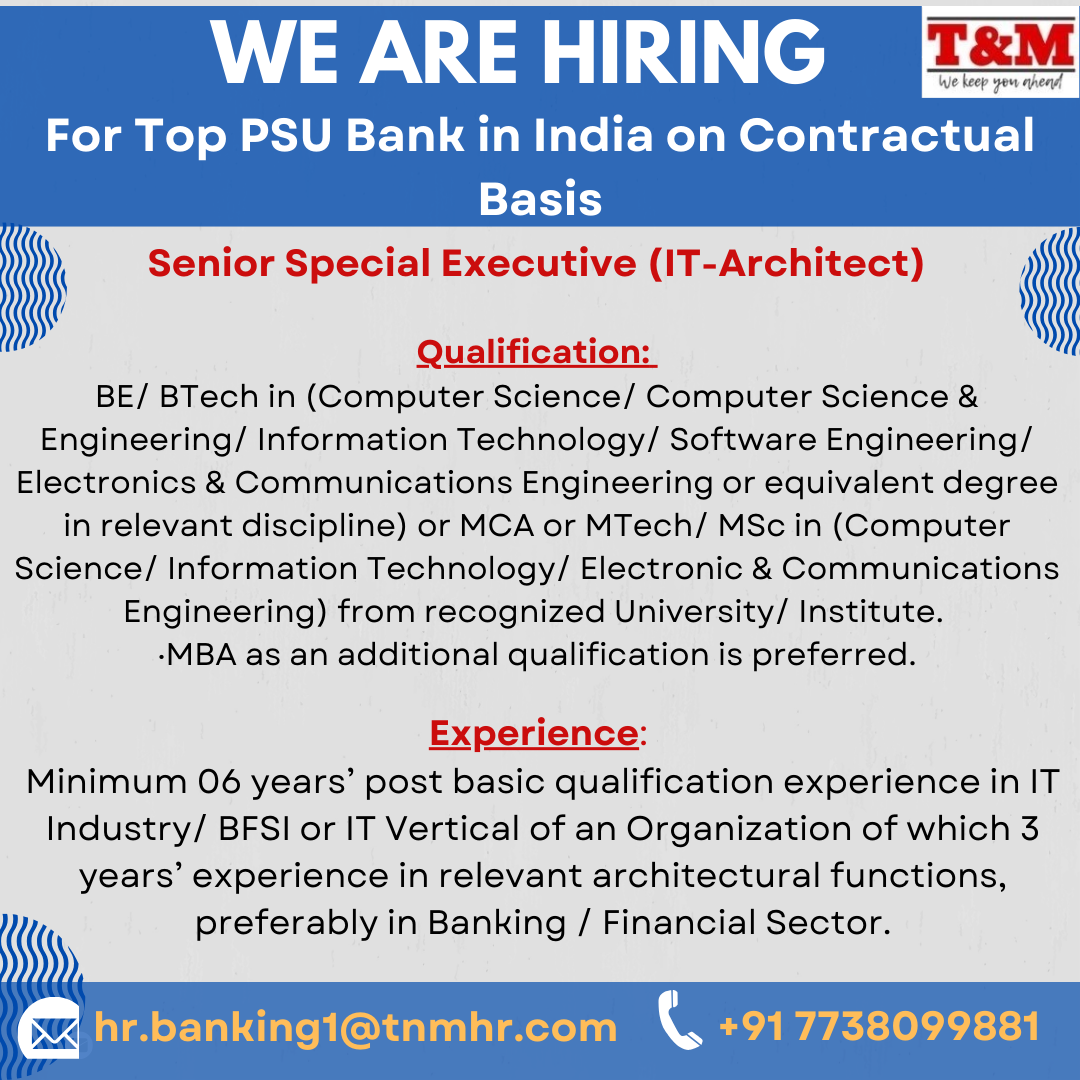 WE ARE HIRING

T&M
We keep you ahead

For Top PSU Bank in India on Contractual Basis

Senior Special Executive (IT-Architect)

Qualification:

BE/ BTech in (Computer Science/ Computer Science & Engineering/ Information Technology/ Software Engineering/ Electronics & Communications Engineering or equivalent degree in relevant discipline) or MCA or MTech/ MSc in (Computer Science/ Information Technology/ Electronic & Communications Engineering) from recognized University/ Institute.
·MBA as an additional qualification is preferred.

Experience:

Minimum 06 years' post basic qualification experience in IT Industry/ BFSI or IT Vertical of an Organization of which 3 years' experience in relevant architectural functions, preferably in Banking / Financial Sector.

hr.banking1@tnmhr.com

+91 7738099881